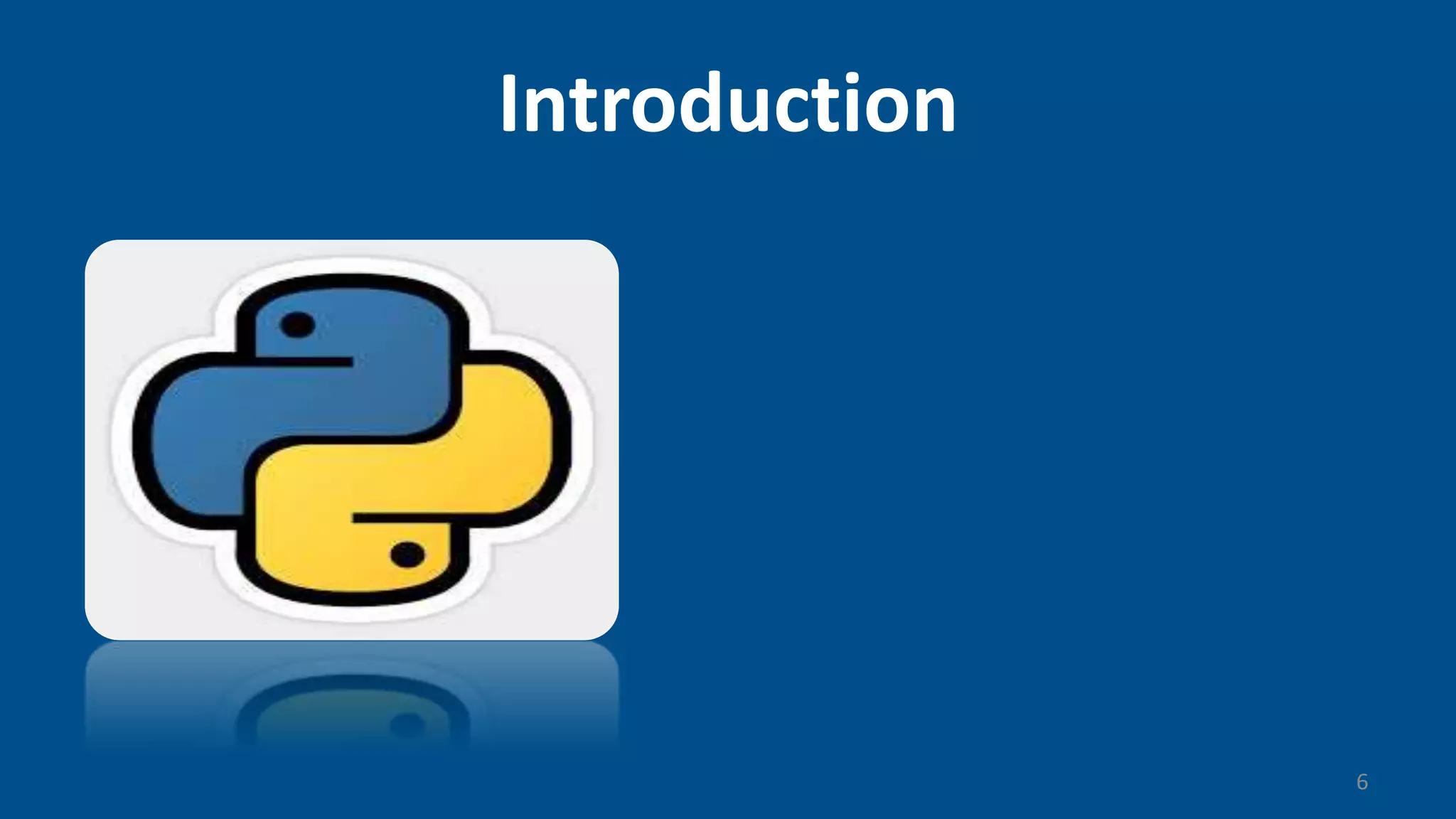 Introduction

6